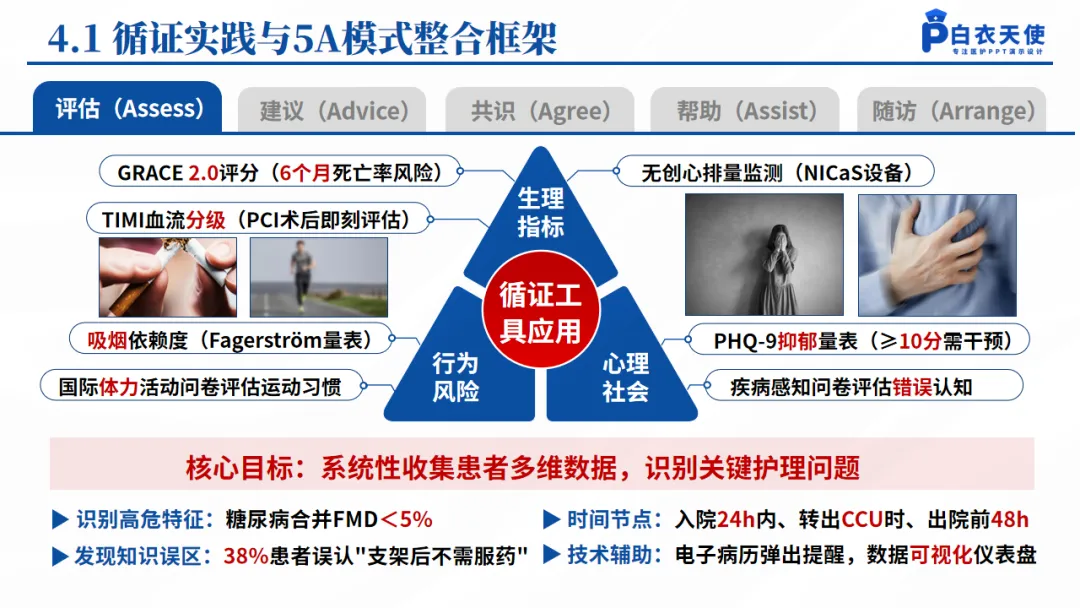 4.1 循证实践与5A模式整合框架

白衣天使
专注医护PPT演示设计

评估（Assess）　建议（Advice）　共识（Agree）　帮助（Assist）　随访（Arrange）

GRACE 2.0评分（6个月死亡率风险）

TIMI血流分级（PCI术后即刻评估）

吸烟依赖度（Fagerström量表）

国际体力活动问卷评估运动习惯

生理指标

循证工具应用

行为风险

心理社会

无创心排量监测（NICaS设备）

PHQ-9抑郁量表（≥10分需干预）

疾病感知问卷评估错误认知

核心目标：系统性收集患者多维数据，识别关键护理问题

▶ 识别高危特征：糖尿病合并FMD＜5%

▶ 发现知识误区：38%患者误认"支架后不需服药"

▶ 时间节点：入院24h内、转出CCU时、出院前48h

▶ 技术辅助：电子病历弹出提醒，数据可视化仪表盘